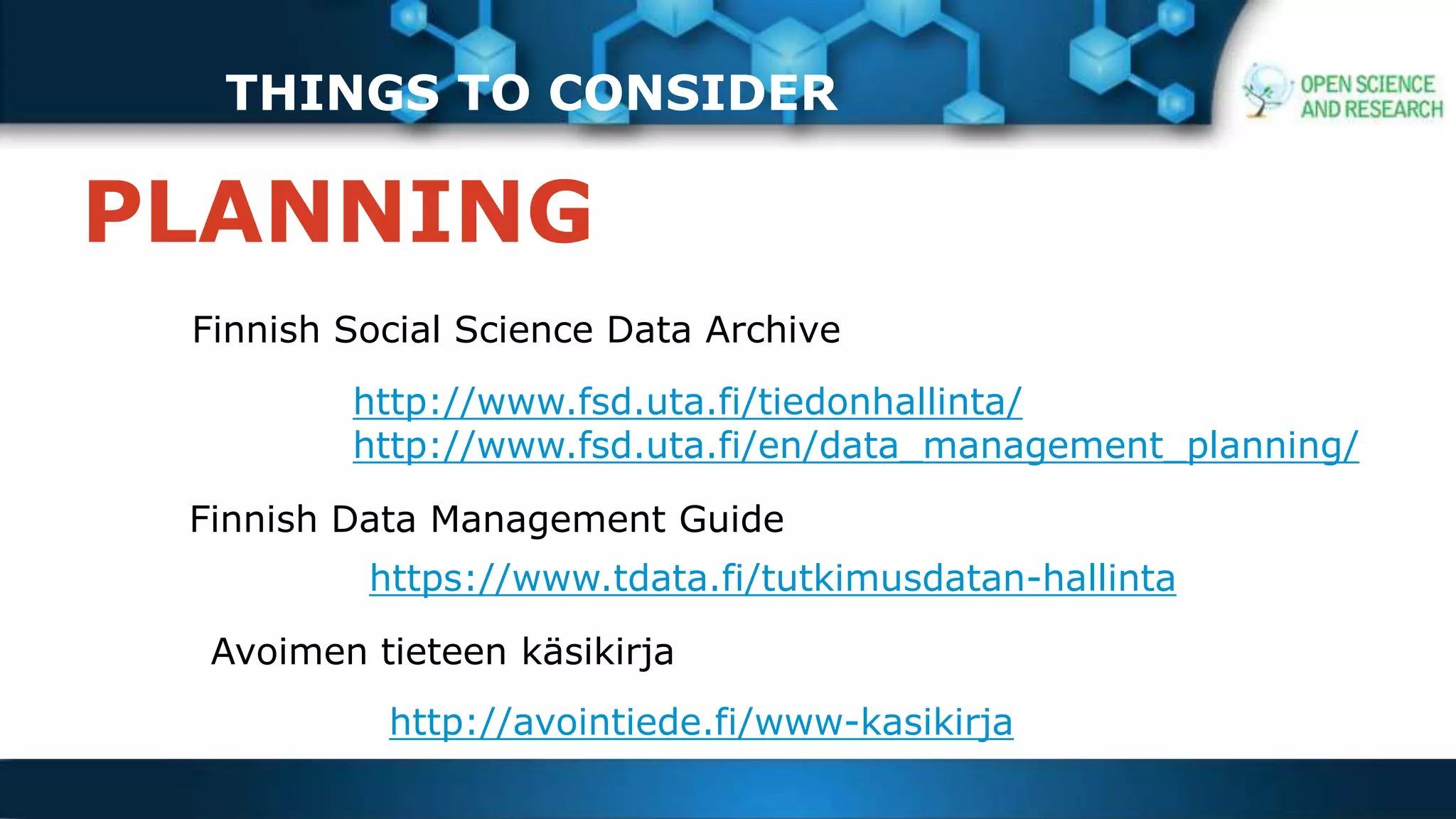 THINGS TO CONSIDER

OPEN SCIENCE AND RESEARCH

PLANNING

Finnish Social Science Data Archive

http://www.fsd.uta.fi/tiedonhallinta/
http://www.fsd.uta.fi/en/data_management_planning/

Finnish Data Management Guide

https://www.tdata.fi/tutkimusdatan-hallinta

Avoimen tieteen käsikirja

http://avointiede.fi/www-kasikirja